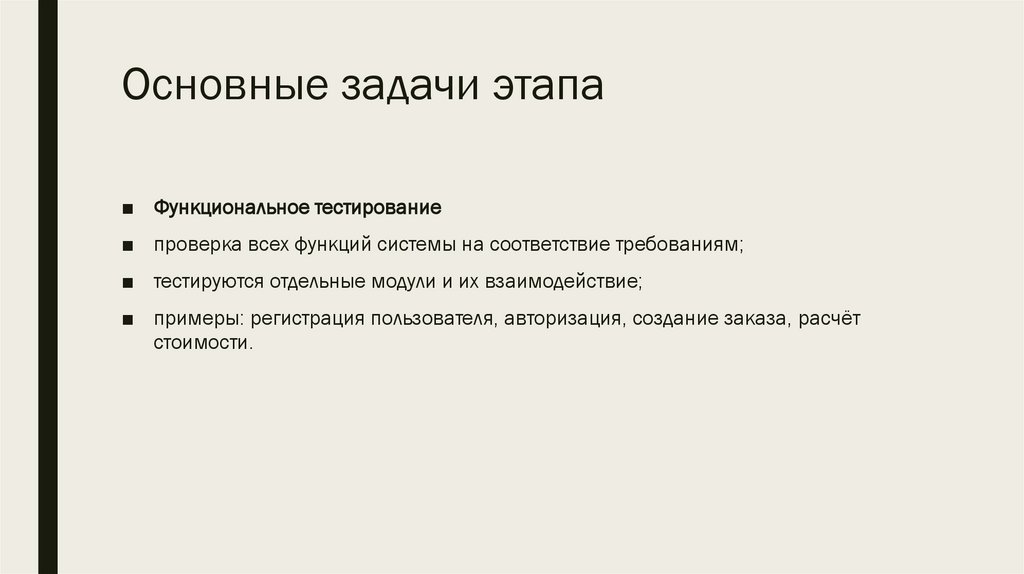 Основные задачи этапа

■ Функциональное тестирование

■ проверка всех функций системы на соответствие требованиям;

■ тестируются отдельные модули и их взаимодействие;

■ примеры: регистрация пользователя, авторизация, создание заказа, расчёт стоимости.